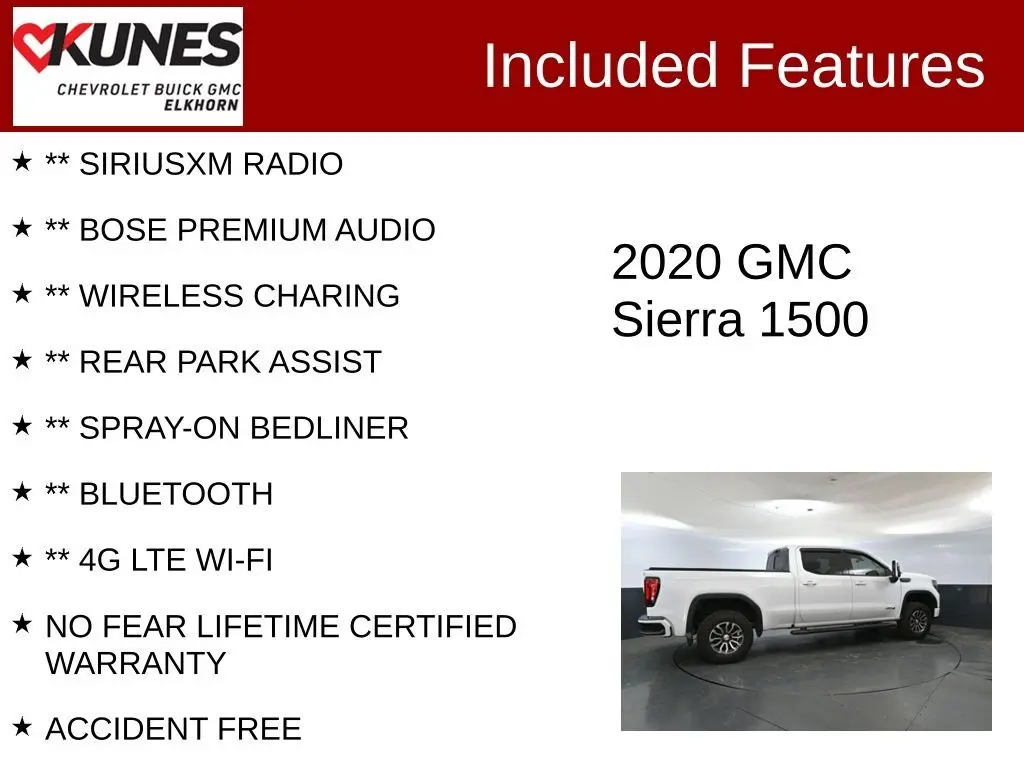 KUNES
CHEVROLET BUICK GMC
ELKHORN

Included Features

★ ** SIRIUSXM RADIO

★ ** BOSE PREMIUM AUDIO

★ ** WIRELESS CHARING

★ ** REAR PARK ASSIST

★ ** SPRAY-ON BEDLINER

★ ** BLUETOOTH

★ ** 4G LTE WI-FI

★ NO FEAR LIFETIME CERTIFIED WARRANTY

★ ACCIDENT FREE

2020 GMC
Sierra 1500